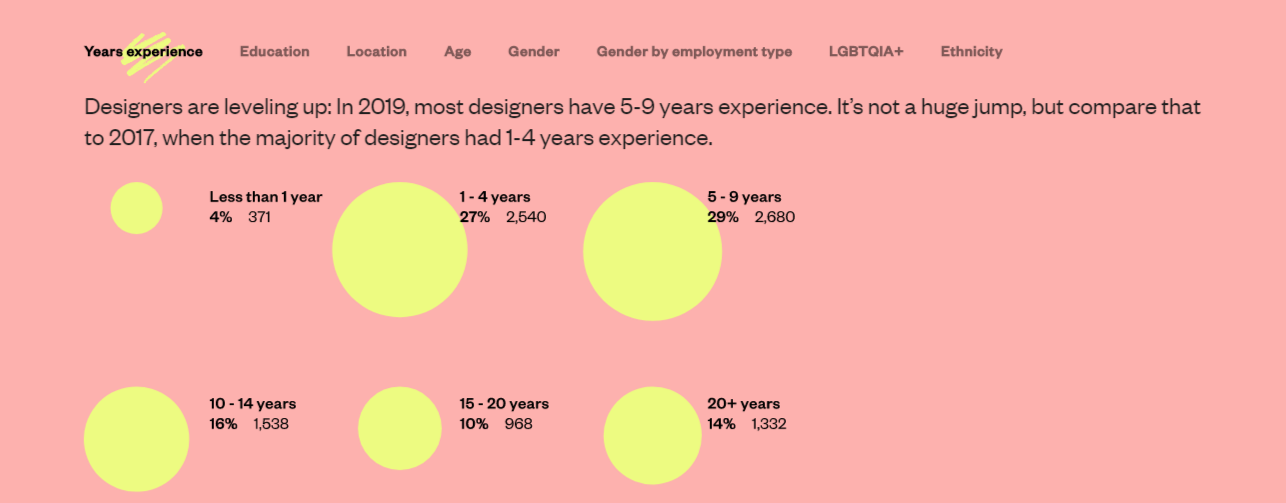 Years experience Education Location Age Gender Gender by employment type LGBTQIA+ Ethnicity

Designers are leveling up: In 2019, most designers have 5-9 years experience. It's not a huge jump, but compare that to 2017, when the majority of designers had 1-4 years experience.

Less than 1 year
4% 371

1 - 4 years
27% 2,540

5 - 9 years
29% 2,680

10 - 14 years
16% 1,538

15 - 20 years
10% 968

20+ years
14% 1,332